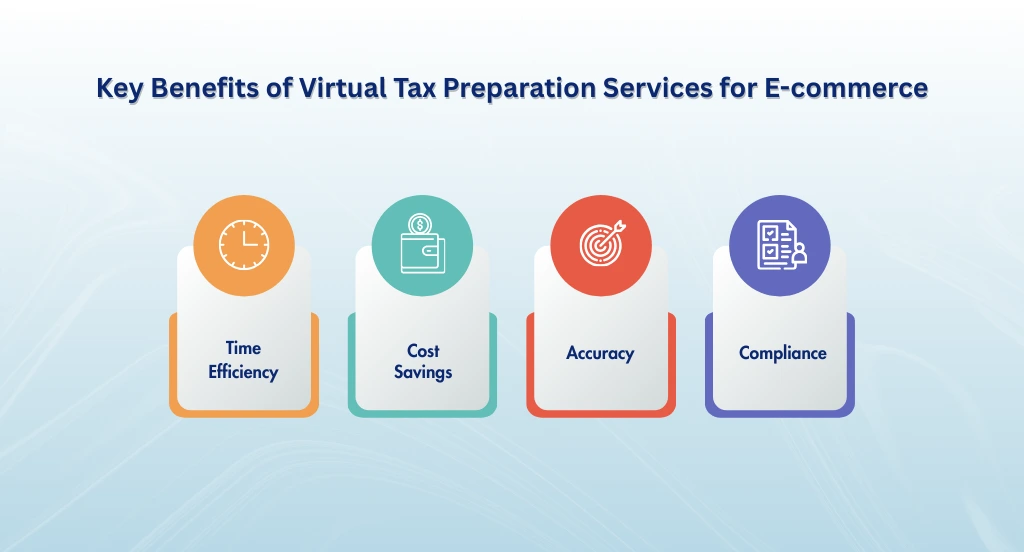 Key Benefits of Virtual Tax Preparation Services for E-commerce

Time Efficiency

Cost Savings

Accuracy

Compliance